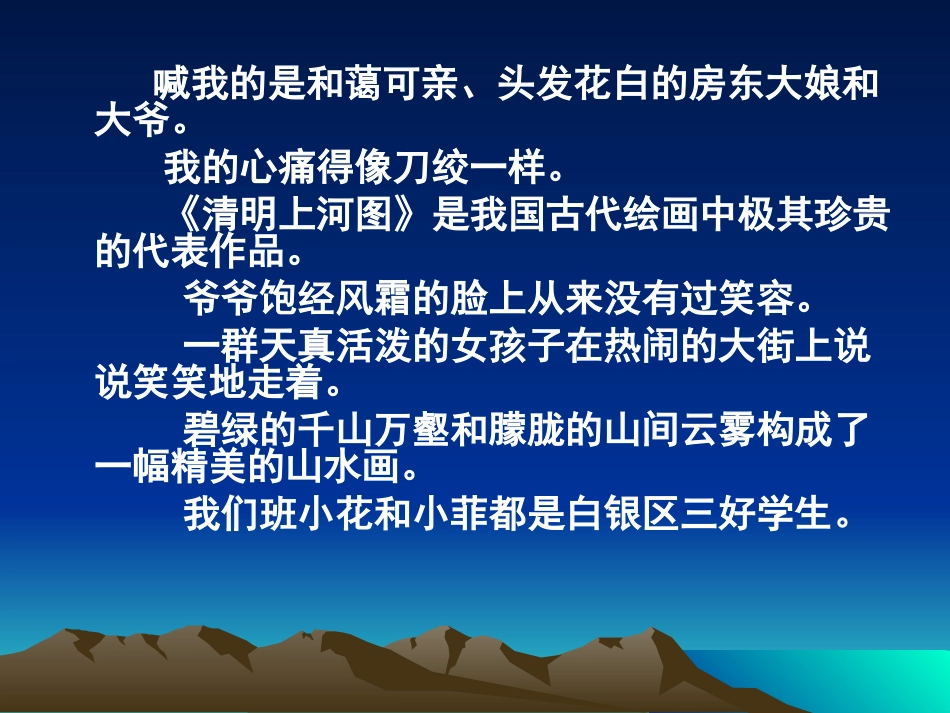 喊我的是和蔼可亲、头发花白的房东大娘和大爷。

我的心痛得像刀绞一样。

《清明上河图》是我国古代绘画中极其珍贵的代表作品。

爷爷饱经风霜的脸上从来没有过笑容。

一群天真活泼的女孩子在热闹的大街上说说笑笑地走着。

碧绿的千山万壑和朦胧的山间云雾构成了一幅精美的山水画。

我们班小花和小菲都是白银区三好学生。